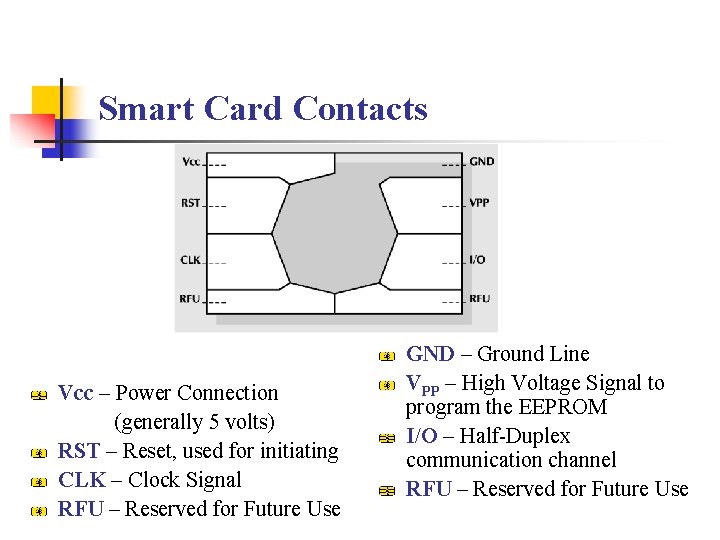 Smart Card Contacts

Vcc
RST
CLK
RFU
GND
VPP
I/O
RFU

Vcc – Power Connection (generally 5 volts)

RST – Reset, used for initiating

CLK – Clock Signal

RFU – Reserved for Future Use

GND – Ground Line

$V_{PP}$ – High Voltage Signal to program the EEPROM

I/O – Half-Duplex communication channel

RFU – Reserved for Future Use